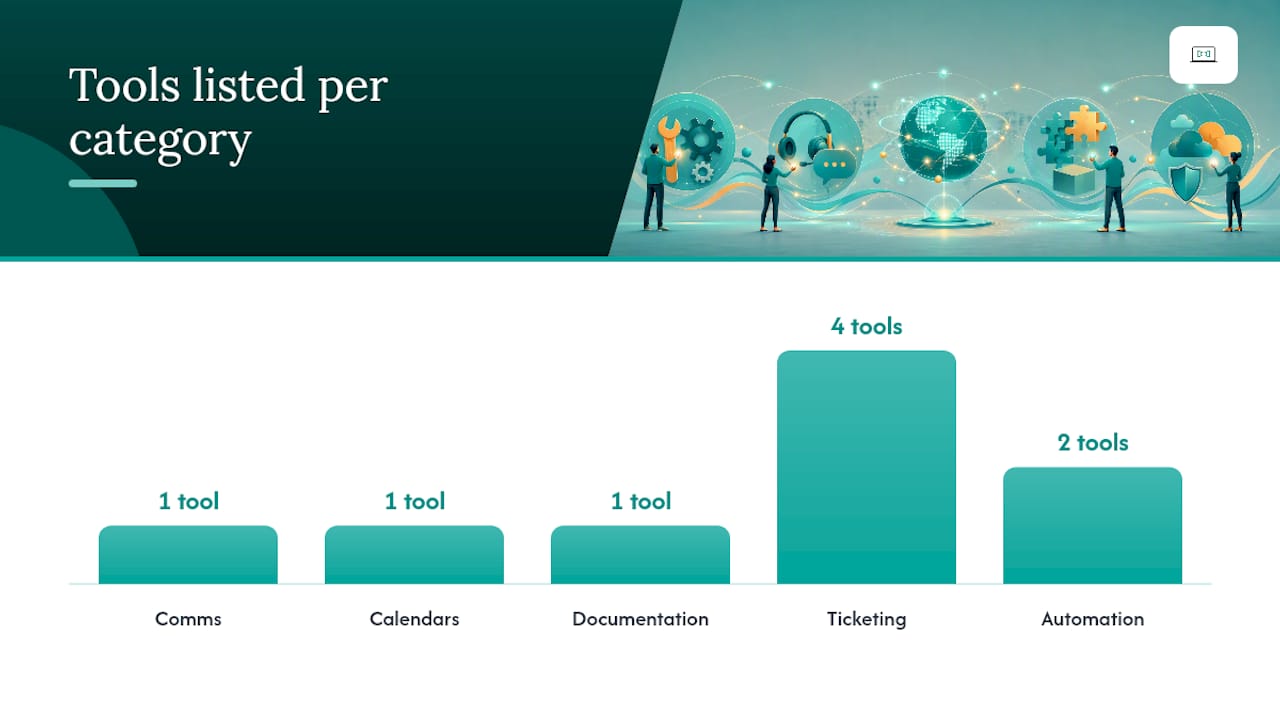 Tools listed per category

1 tool
1 tool
1 tool
4 tools
2 tools

Comms
Calendars
Documentation
Ticketing
Automation